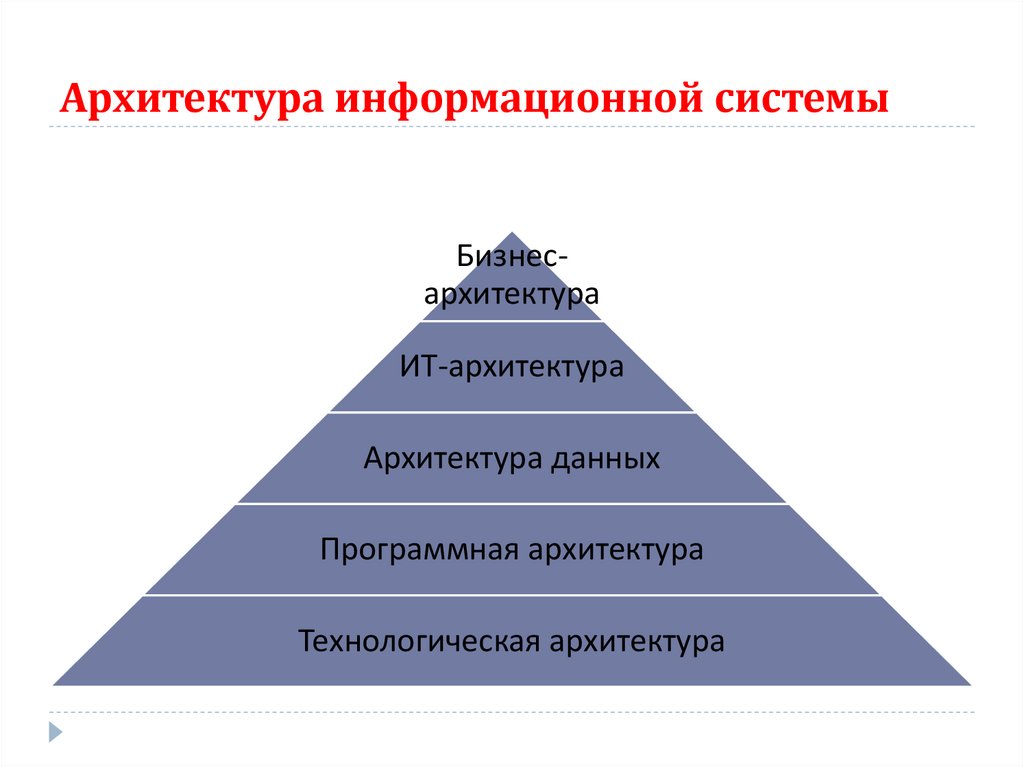 Архитектура информационной системы

Бизнес-архитектура

ИТ-архитектура

Архитектура данных

Программная архитектура

Технологическая архитектура